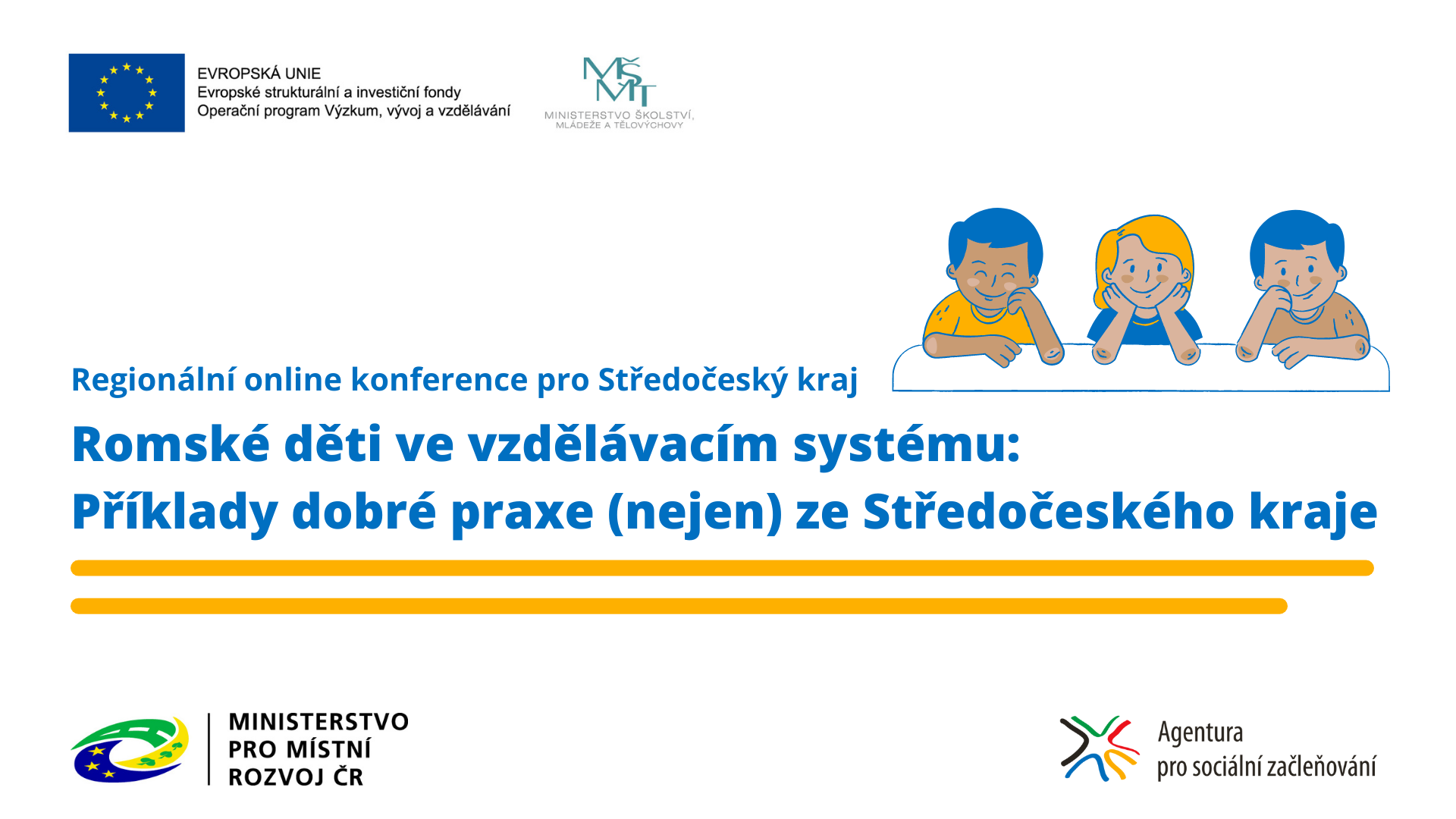 EVROPSKÁ UNIE
Evropské strukturální a investiční fondy
Operační program Výzkum, vývoj a vzdělávání

MŠMT
MINISTERSTVO ŠKOLSTVÍ, MLÁDEŽE A TĚLOVÝCHOVY

Regionální online konference pro Středočeský kraj

Romské děti ve vzdělávacím systému:
Příklady dobré praxe (nejen) ze Středočeského kraje

MINISTERSTVO PRO MÍSTNÍ ROZVOJ ČR

Agentura pro sociální začleňování